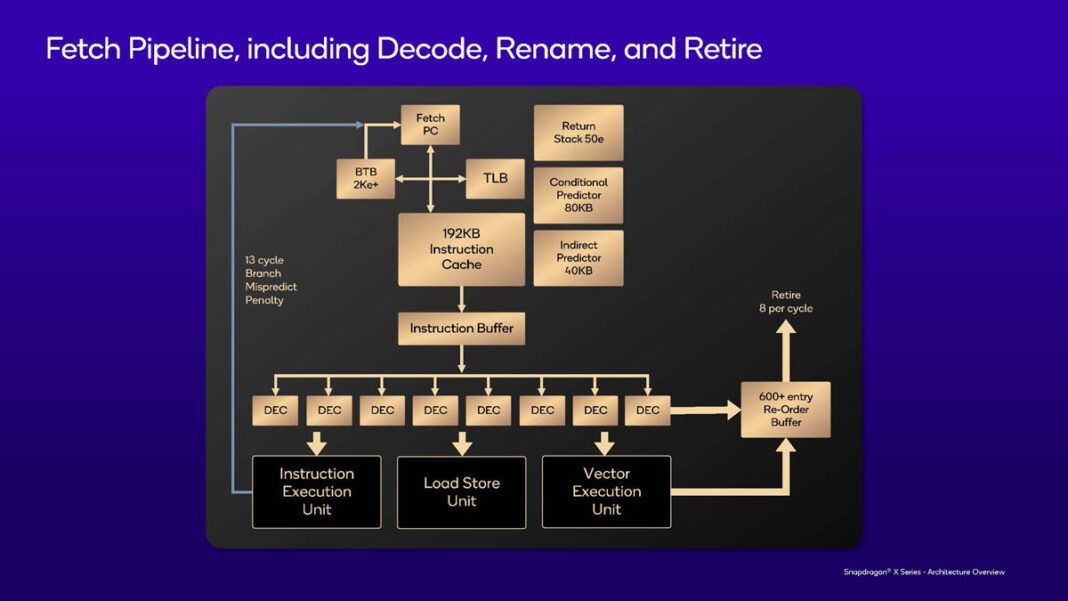 Fetch Pipeline, including Decode, Rename, and Retire

Fetch PC

BTB 2Ke+

TLB

Return Stack 50e

Conditional Predictor 80KB

Indirect Predictor 40KB

192KB Instruction Cache

13 cycle Branch Mispredict Penalty

Instruction Buffer

Retire 8 per cycle

DEC DEC DEC DEC DEC DEC DEC DEC

600+ entry Re-Order Buffer

Instruction Execution Unit

Load Store Unit

Vector Execution Unit

Snapdragon® X Series - Architecture Overview